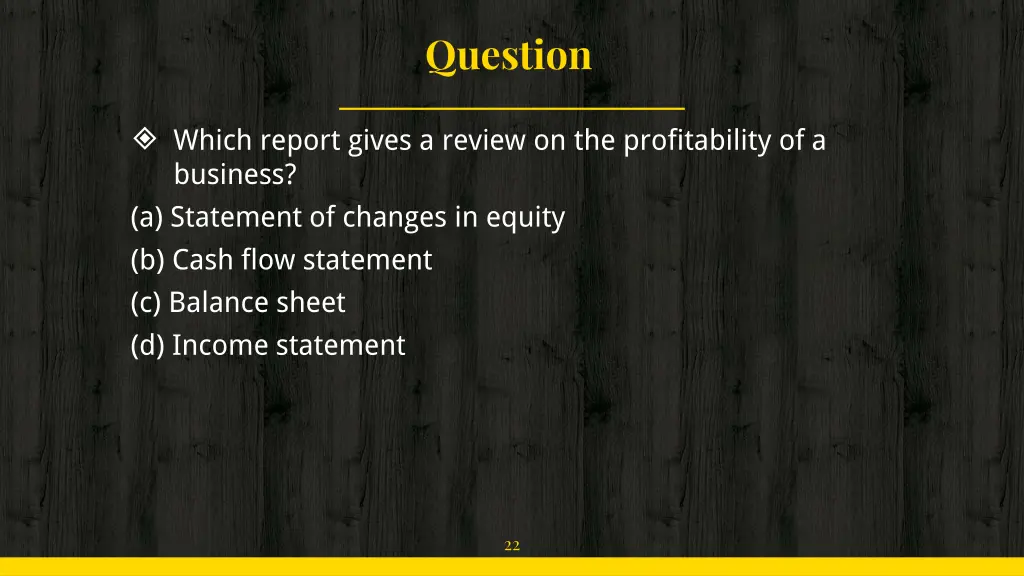 Question

Which report gives a review on the profitability of a business?

(a) Statement of changes in equity
(b) Cash flow statement
(c) Balance sheet
(d) Income statement

22